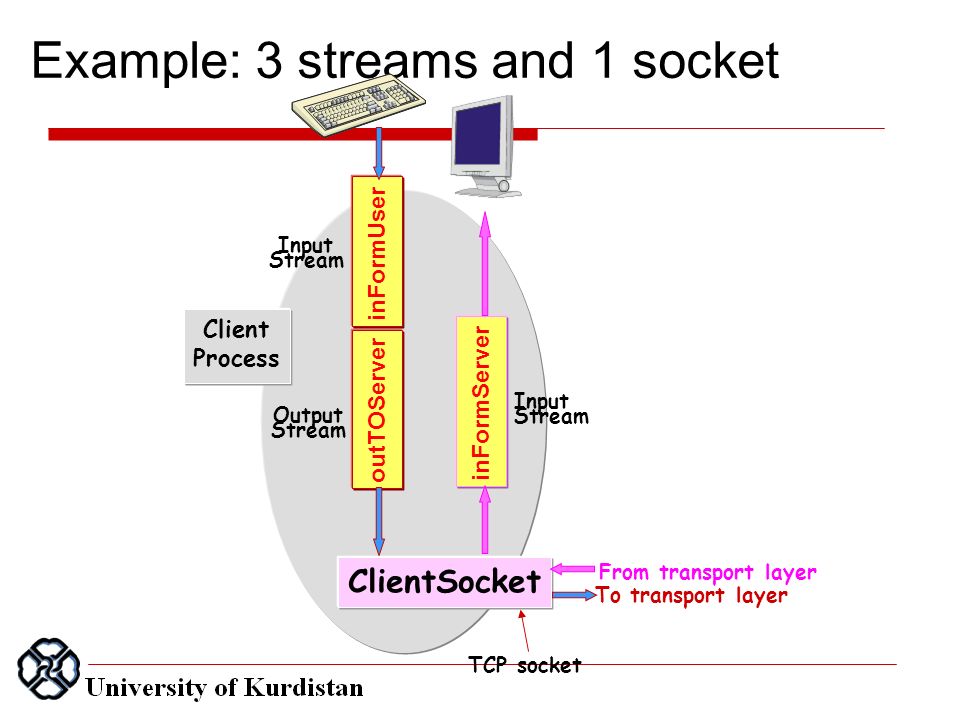 Example: 3 streams and 1 socket

Input Stream

inFormUser

Client Process

Output Stream

outTOServer

inFormServer

Input Stream

ClientSocket

From transport layer

To transport layer

TCP socket

University of Kurdistan